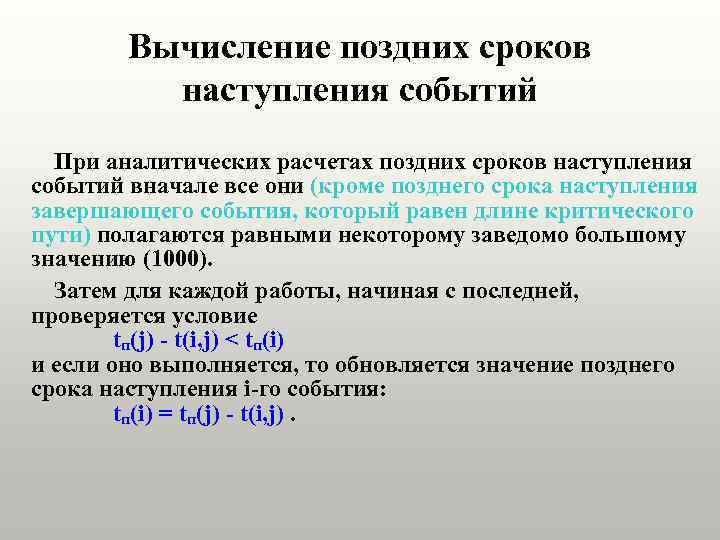 Вычисление поздних сроков наступления событий

При аналитических расчетах поздних сроков наступления событий вначале все они (кроме позднего срока наступления завершающего события, который равен длине критического пути) полагаются равными некоторому заведомо большому значению (1000).

Затем для каждой работы, начиная с последней, проверяется условие

$t_п(j) - t(i,j) < t_п(i)$

и если оно выполняется, то обновляется значение позднего срока наступления i-го события:

$t_п(i) = t_п(j) - t(i,j)$ .